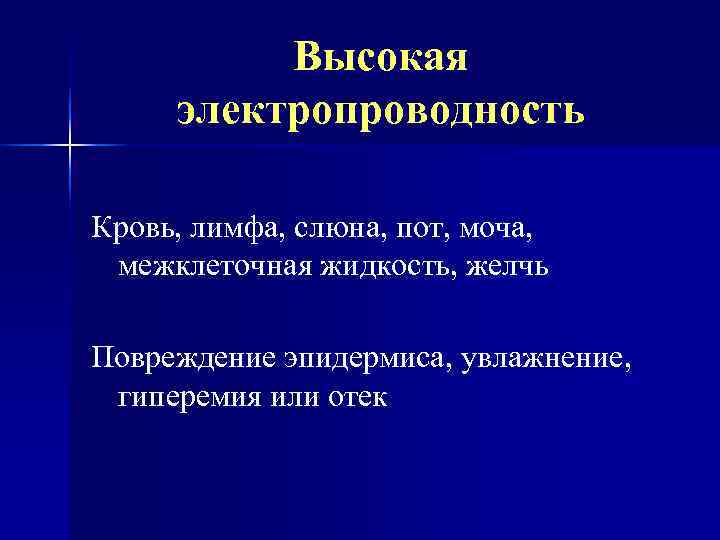 Высокая электропроводность

Кровь, лимфа, слюна, пот, моча, межклеточная жидкость, желчь

Повреждение эпидермиса, увлажнение, гиперемия или отек